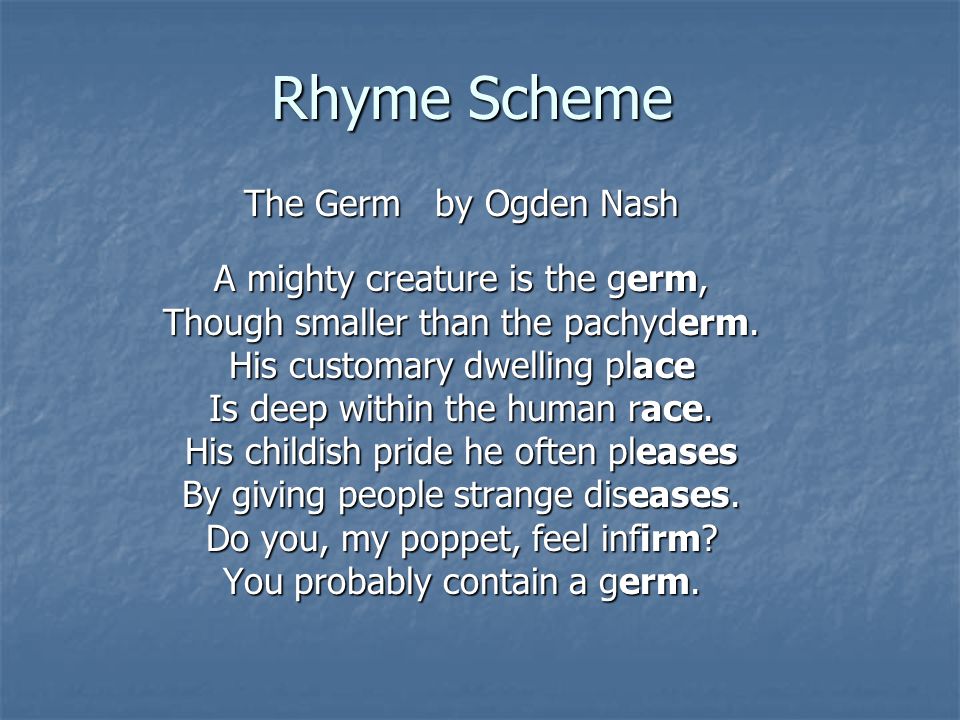 Rhyme Scheme

The Germ by Ogden Nash

A mighty creature is the germ,
Though smaller than the pachyderm.
His customary dwelling place
Is deep within the human race.
His childish pride he often pleases
By giving people strange diseases.
Do you, my poppet, feel infirm?
You probably contain a germ.